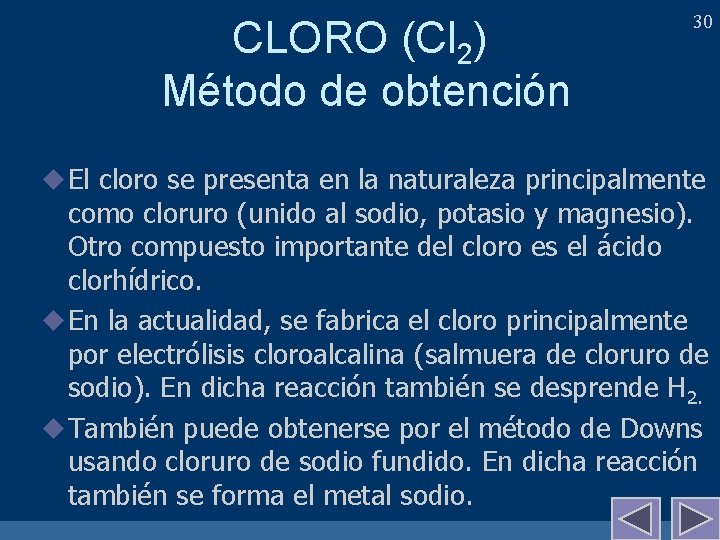 30

CLORO ($Cl_2$)
Método de obtención

El cloro se presenta en la naturaleza principalmente como cloruro (unido al sodio, potasio y magnesio). Otro compuesto importante del cloro es el ácido clorhídrico.

En la actualidad, se fabrica el cloro principalmente por electrólisis cloroalcalina (salmuera de cloruro de sodio). En dicha reacción también se desprende $H_{2.}$

También puede obtenerse por el método de Downs usando cloruro de sodio fundido. En dicha reacción también se forma el metal sodio.